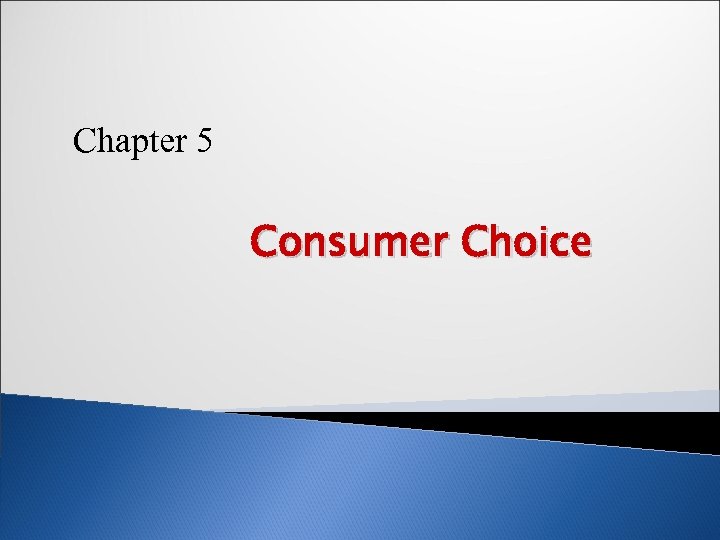 Chapter 5

Consumer Choice